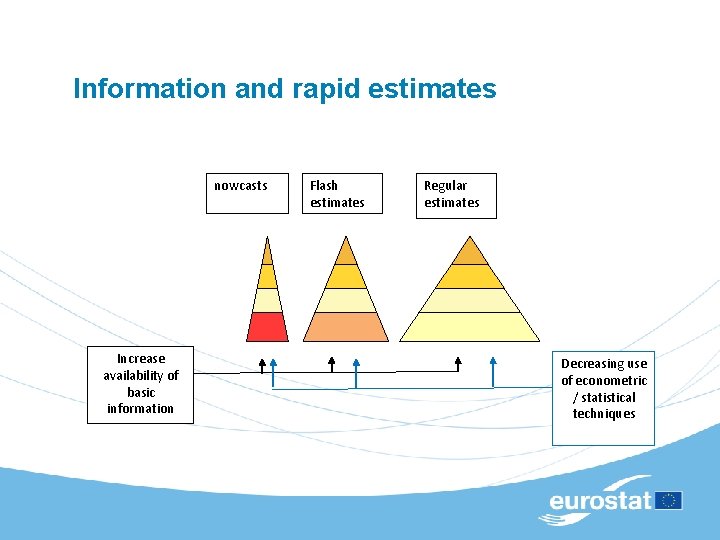 Information and rapid estimates

nowcasts

Flash estimates

Regular estimates

Increase availability of basic information

Decreasing use of econometric / statistical techniques

eurostat